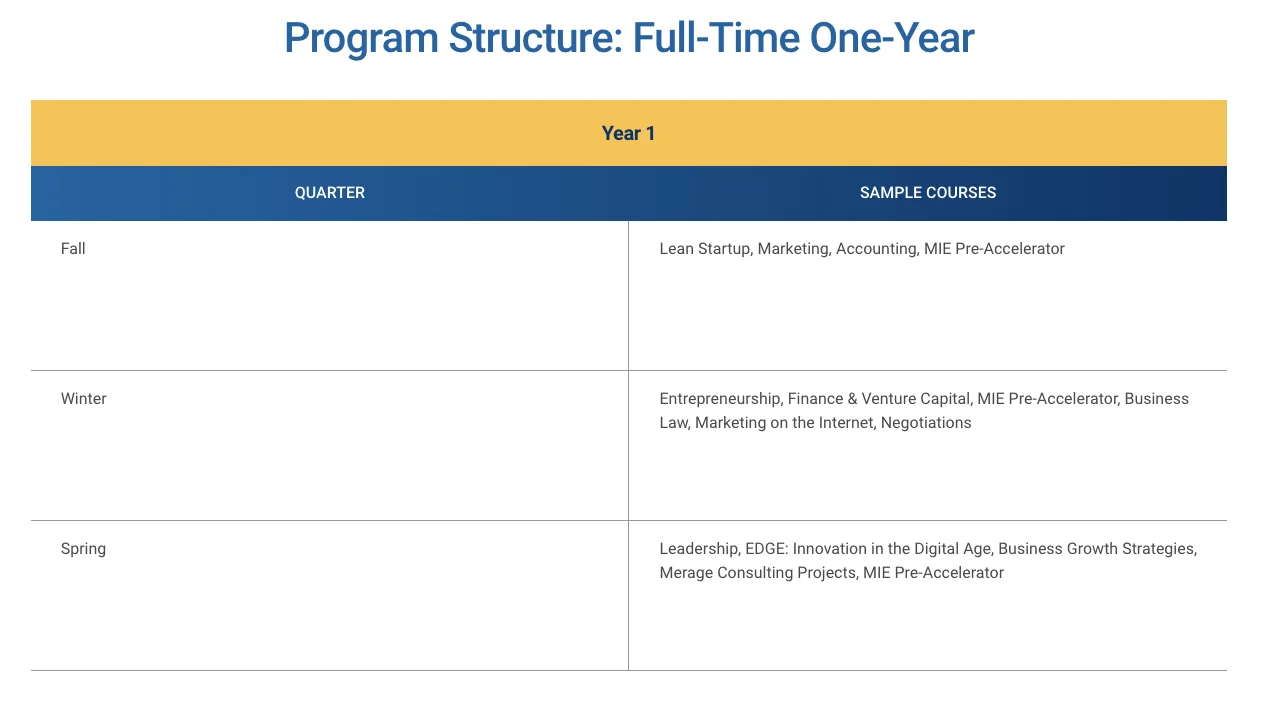 Program Structure: Full-Time One-Year

Year 1

| QUARTER | SAMPLE COURSES |
|---|---|
| Fall | Lean Startup, Marketing, Accounting, MIE Pre-Accelerator |
| Winter | Entrepreneurship, Finance & Venture Capital, MIE Pre-Accelerator, Business Law, Marketing on the Internet, Negotiations |
| Spring | Leadership, EDGE: Innovation in the Digital Age, Business Growth Strategies, Merage Consulting Projects, MIE Pre-Accelerator |